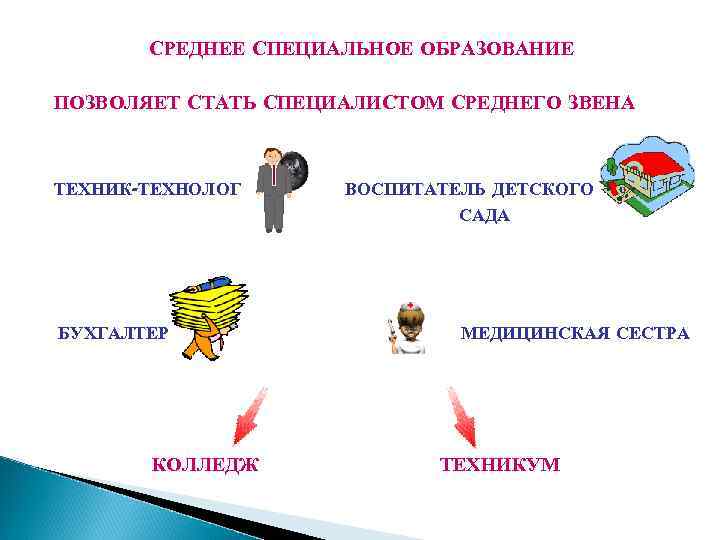 СРЕДНЕЕ СПЕЦИАЛЬНОЕ ОБРАЗОВАНИЕ

ПОЗВОЛЯЕТ СТАТЬ СПЕЦИАЛИСТОМ СРЕДНЕГО ЗВЕНА

ТЕХНИК-ТЕХНОЛОГ

ВОСПИТАТЕЛЬ ДЕТСКОГО САДА

БУХГАЛТЕР

МЕДИЦИНСКАЯ СЕСТРА

КОЛЛЕДЖ

ТЕХНИКУМ